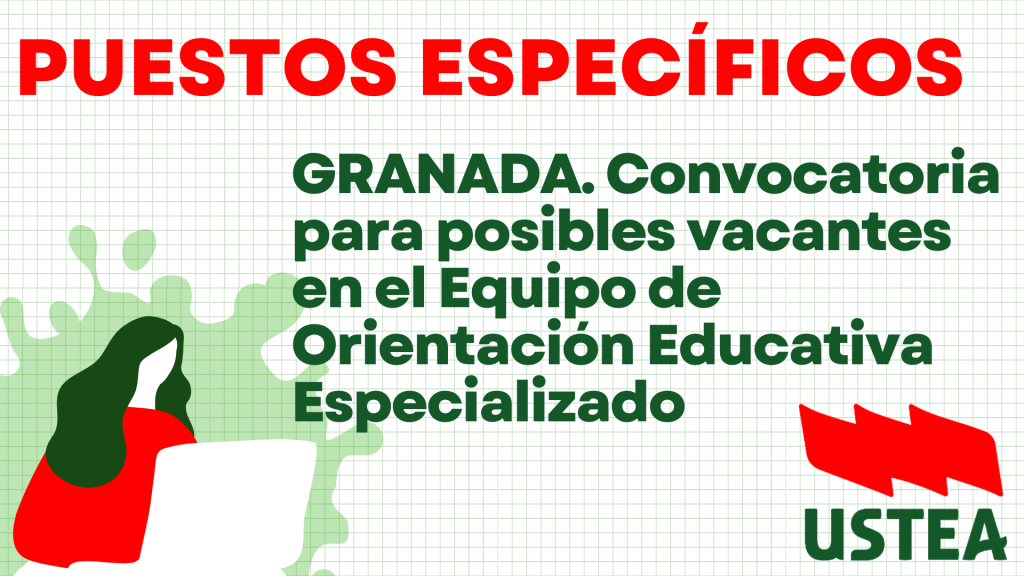 PUESTOS ESPECÍFICOS

GRANADA. Convocatoria para posibles vacantes en el Equipo de Orientación Educativa Especializado

USTEA